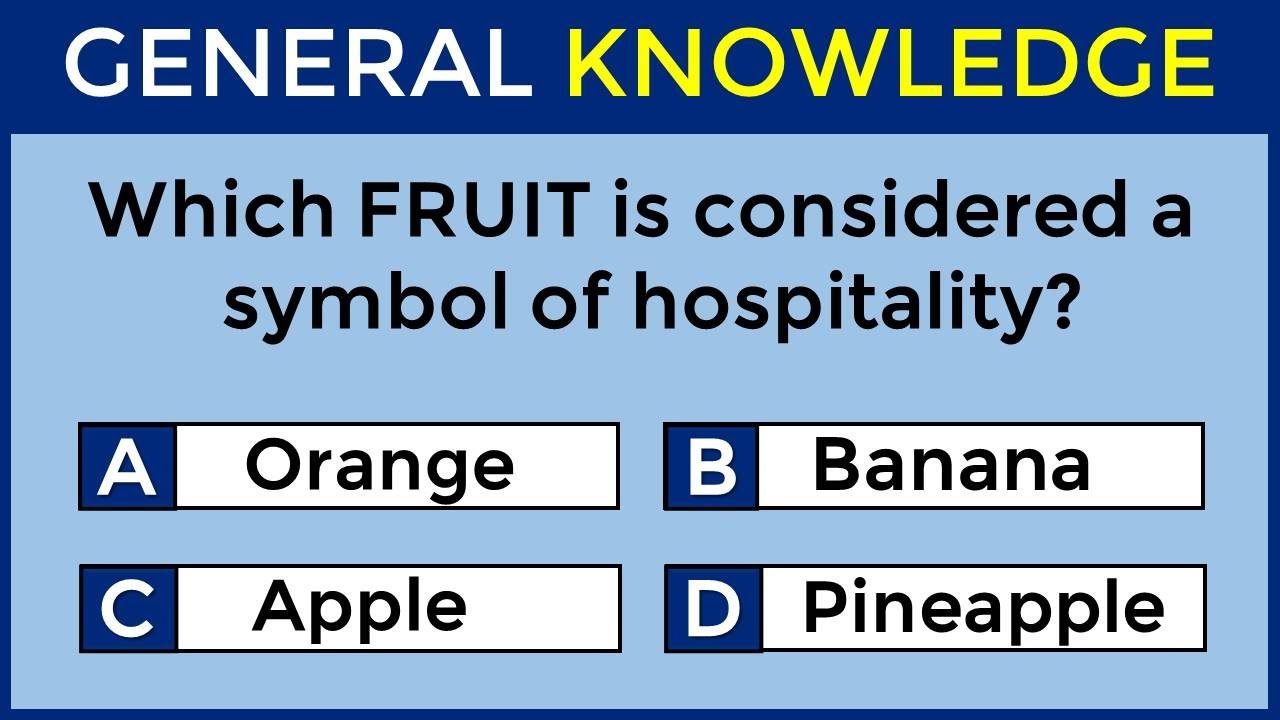 GENERAL KNOWLEDGE

Which FRUIT is considered a symbol of hospitality?

A Orange
B Banana
C Apple
D Pineapple